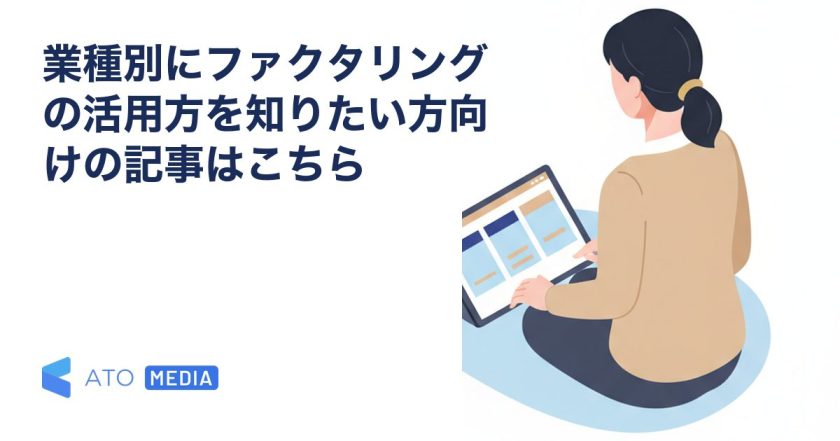 業種別にファクタリングの活用方を知りたい方向けの記事はこちら

ATO MEDIA